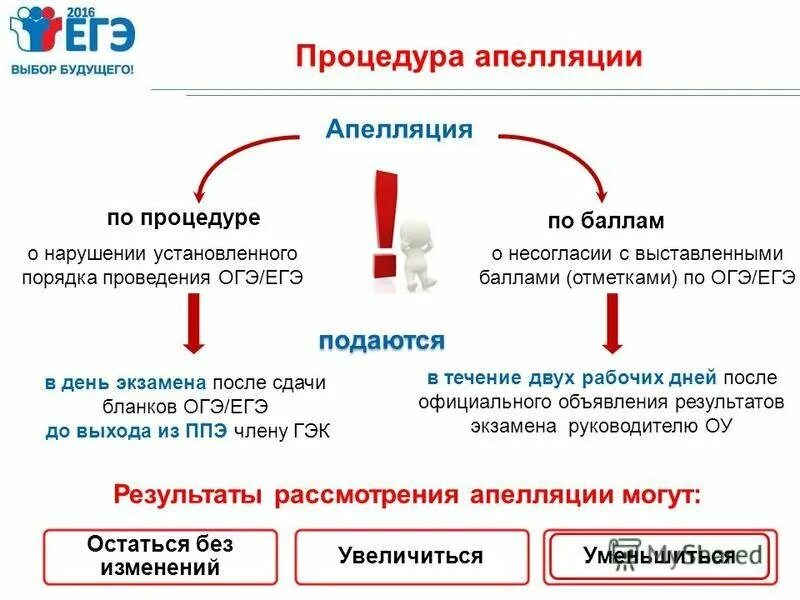 2016
ЕГЭ
ВЫБОР БУДУЩЕГО!

Процедура апелляции

Апелляция

по процедуре

о нарушении установленного порядка проведения ОГЭ/ЕГЭ

по баллам

о несогласии с выставленными баллами (отметками) по ОГЭ/ЕГЭ

подаются

в день экзамена после сдачи бланков ОГЭ/ЕГЭ до выхода из ППЭ члену ГЭК

в течение двух рабочих дней после официального объявления результатов экзамена руководителю ОУ

Результаты рассмотрения апелляции могут:

Остаться без изменений

Увеличиться

Уменьшиться

MyShared